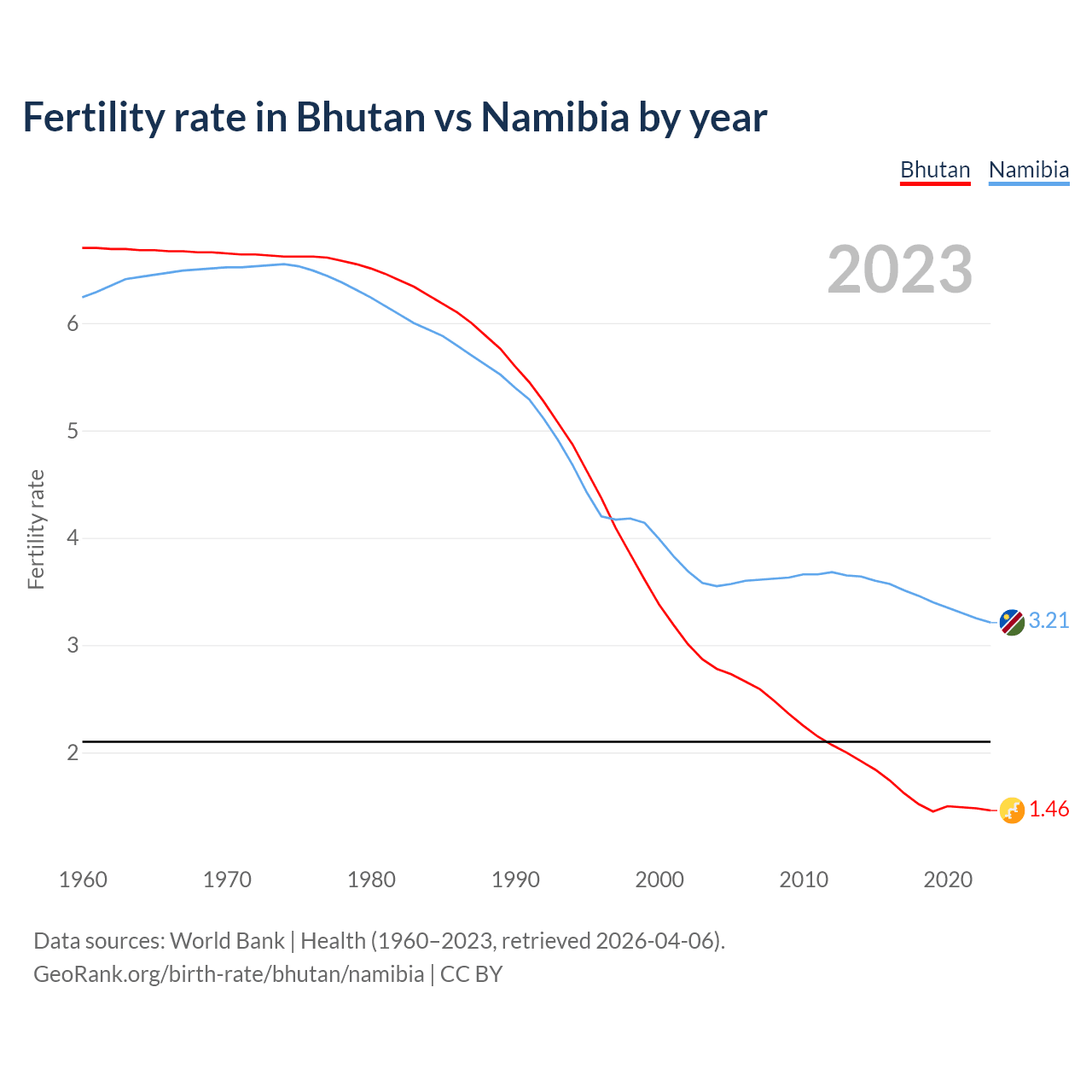 Fertility rate in Bhutan vs Namibia by year

Bhutan Namibia

2023

Fertility rate

6
5
4
3
2

3.21
1.46

1960 1970 1980 1990 2000 2010 2020

Data sources: World Bank | Health (1960–2023, retrieved 2026-04-06).
GeoRank.org/birth-rate/bhutan/namibia | CC BY